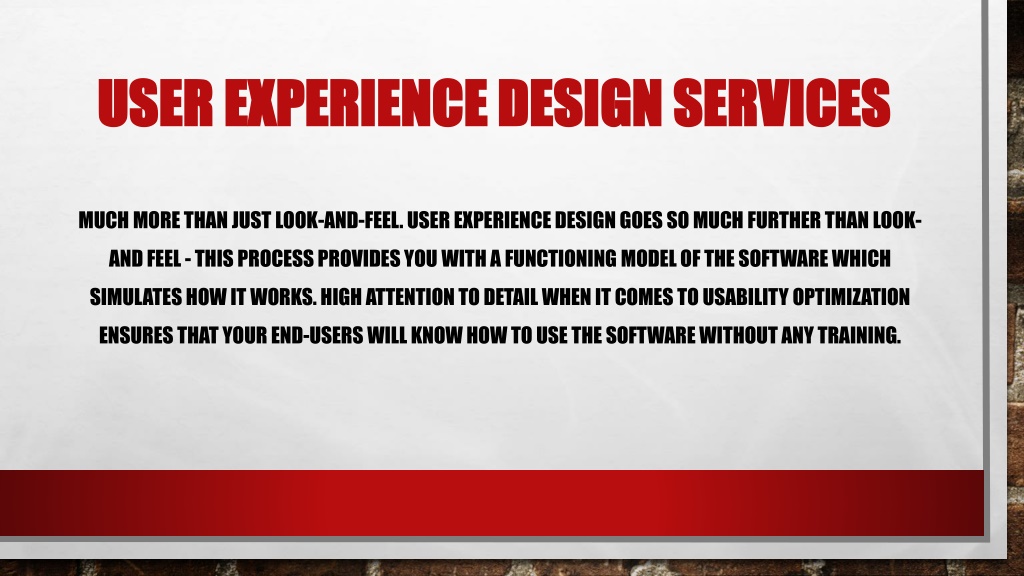 USER EXPERIENCE DESIGN SERVICES

MUCH MORE THAN JUST LOOK-AND-FEEL. USER EXPERIENCE DESIGN GOES SO MUCH FURTHER THAN LOOK-AND FEEL - THIS PROCESS PROVIDES YOU WITH A FUNCTIONING MODEL OF THE SOFTWARE WHICH SIMULATES HOW IT WORKS. HIGH ATTENTION TO DETAIL WHEN IT COMES TO USABILITY OPTIMIZATION ENSURES THAT YOUR END-USERS WILL KNOW HOW TO USE THE SOFTWARE WITHOUT ANY TRAINING.